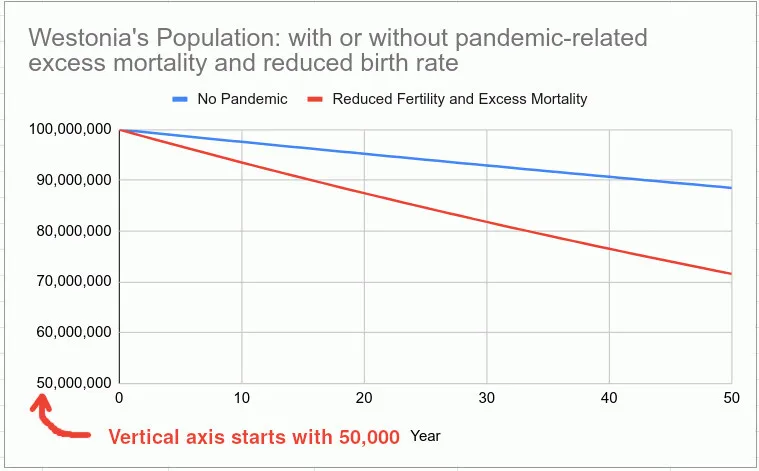 Westonia's Population: with or without pandemic-related excess mortality and reduced birth rate

No Pandemic
Reduced Fertility and Excess Mortality

100,000,000
90,000,000
80,000,000
70,000,000
60,000,000
50,000,000

0
10
20
30
40
50

Vertical axis starts with 50,000

Year